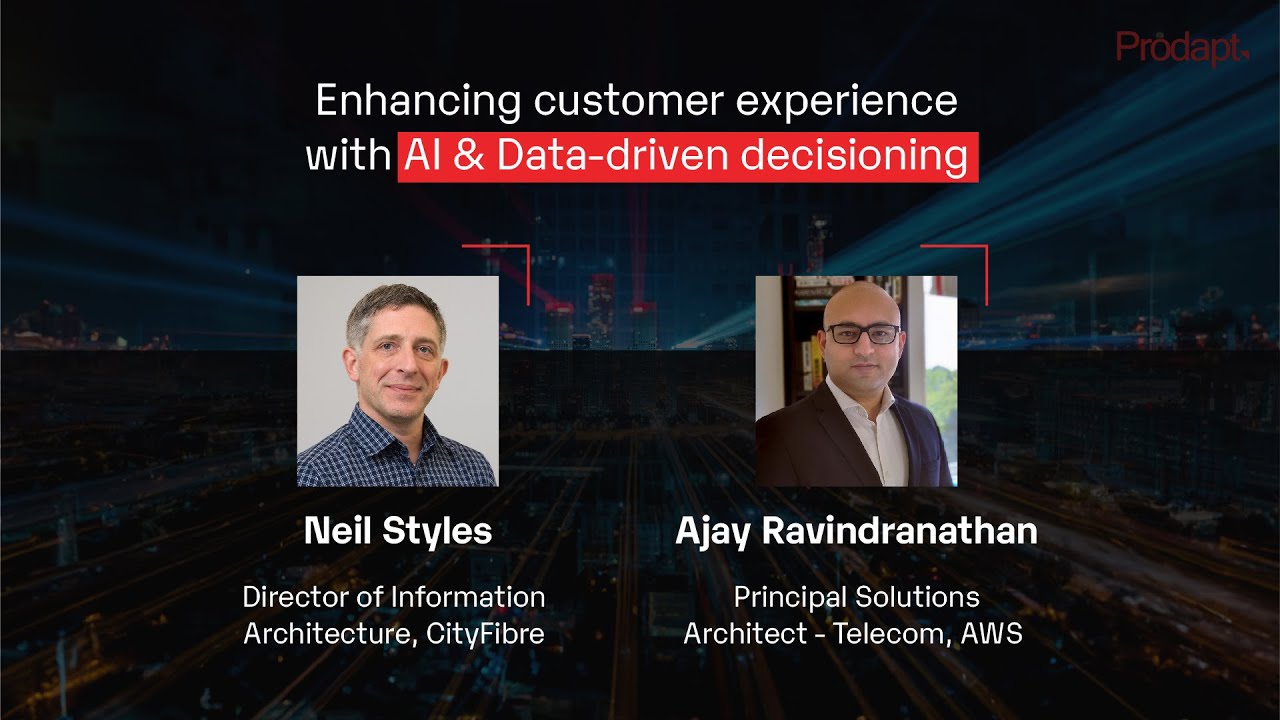 Prodapt

Enhancing customer experience with AI & Data-driven decisioning

Neil Styles

Director of Information Architecture, CityFibre

Ajay Ravindranathan

Principal Solutions Architect - Telecom, AWS